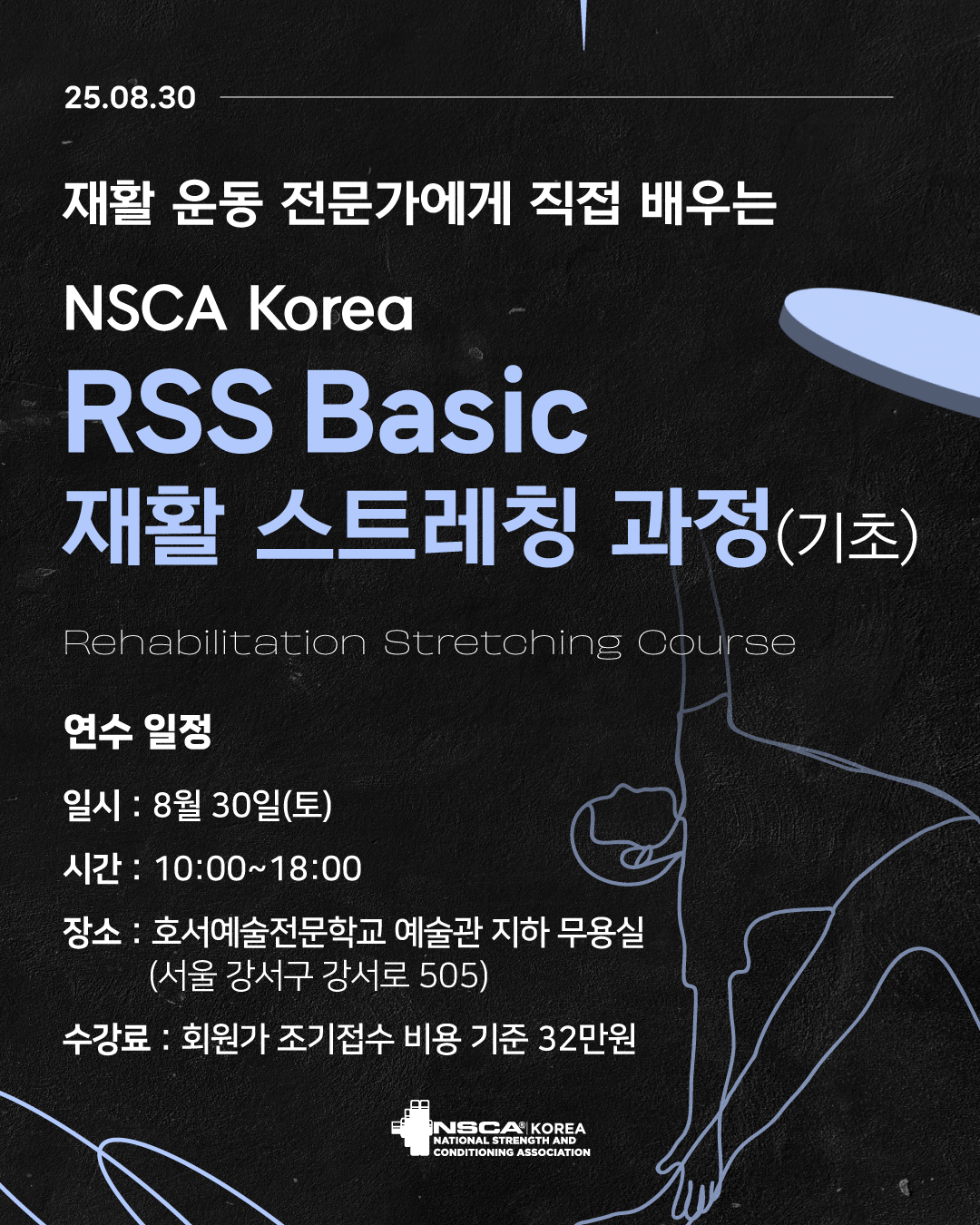 25.08.30

재활 운동 전문가에게 직접 배우는

NSCA Korea

RSS Basic

재활 스트레칭 과정(기초)

Rehabilitation Stretching Course

연수 일정

일시 : 8월 30일(토)

시간 : 10:00~18:00

장소 : 호서예술전문학교 예술관 지하 무용실
(서울 강서구 강서로 505)

수강료 : 회원가 조기접수 비용 기준 32만원

NSCA® KOREA
NATIONAL STRENGTH AND CONDITIONING ASSOCIATION